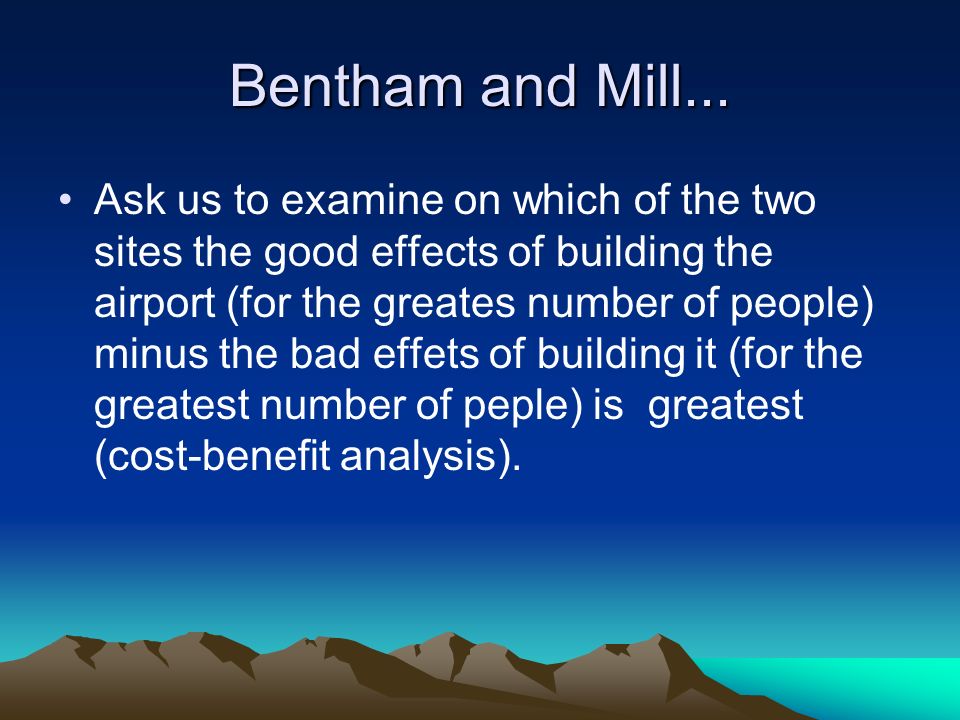 Bentham and Mill...

• Ask us to examine on which of the two sites the good effects of building the airport (for the greates number of people) minus the bad effets of building it (for the greatest number of peple) is greatest (cost-benefit analysis).